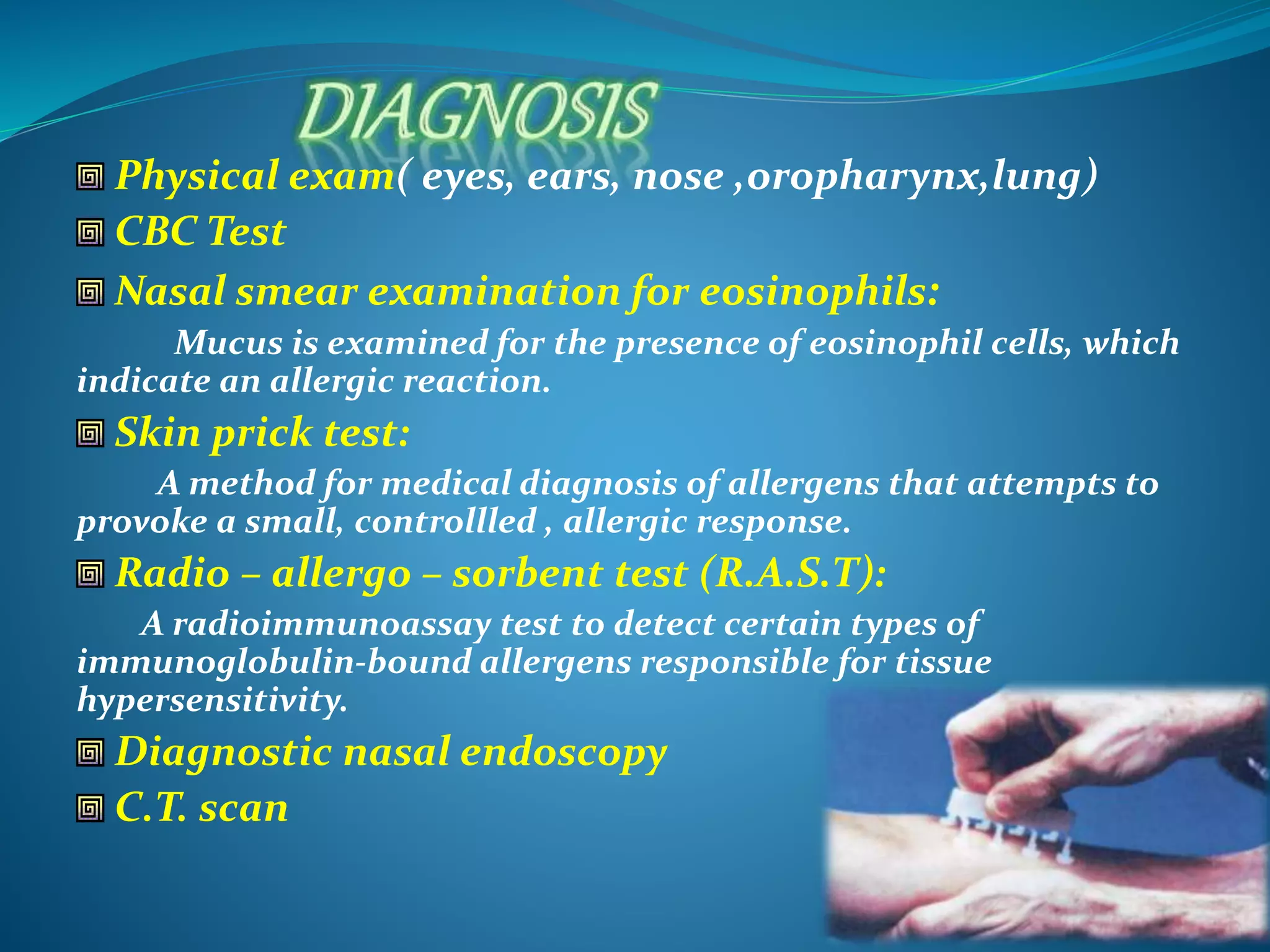 DIAGNOSIS

Physical exam( eyes, ears, nose ,oropharynx,lung)

CBC Test

Nasal smear examination for eosinophils:

Mucus is examined for the presence of eosinophil cells, which indicate an allergic reaction.

Skin prick test:

A method for medical diagnosis of allergens that attempts to provoke a small, controllled , allergic response.

Radio – allergo – sorbent test (R.A.S.T):

A radioimmunoassay test to detect certain types of immunoglobulin-bound allergens responsible for tissue hypersensitivity.

Diagnostic nasal endoscopy

C.T. scan